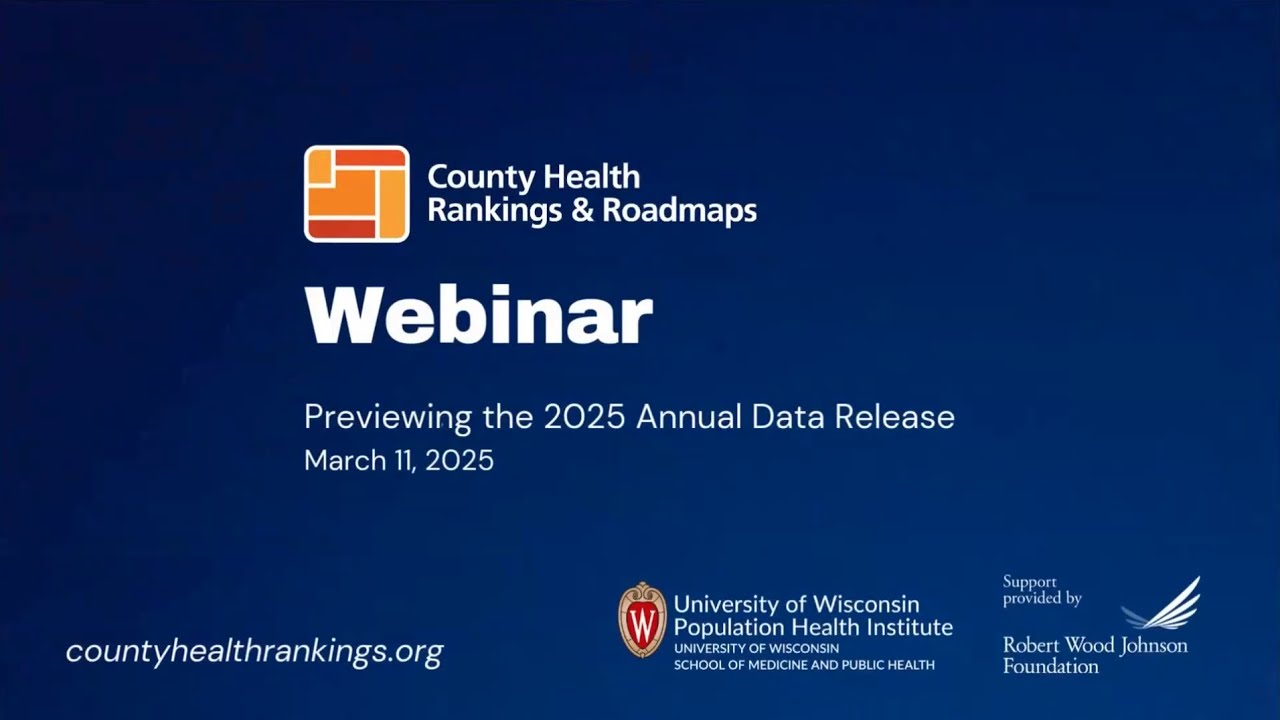 County Health Rankings & Roadmaps

Webinar

Previewing the 2025 Annual Data Release
March 11, 2025

countyhealthrankings.org

W

University of Wisconsin Population Health Institute
UNIVERSITY OF WISCONSIN SCHOOL OF MEDICINE AND PUBLIC HEALTH

Support provided by
Robert Wood Johnson Foundation